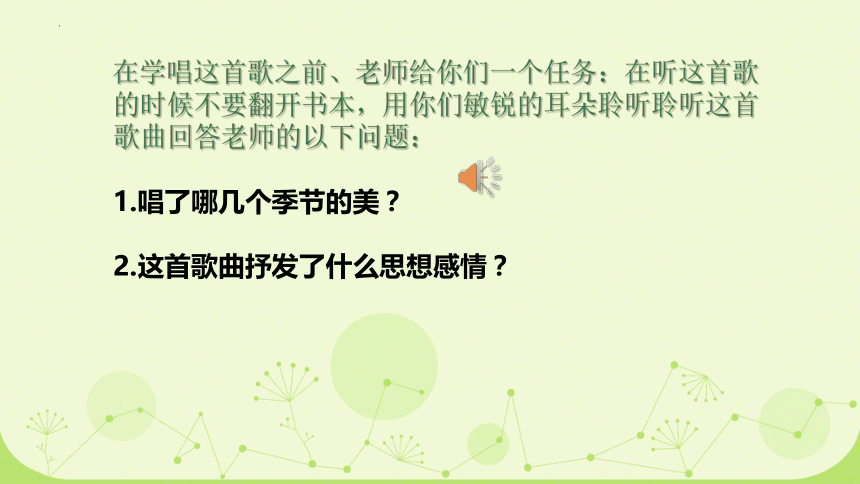 在学唱这首歌之前、老师给你们一个任务：在听这首歌的时候不要翻开书本，用你们敏锐的耳朵聆听聆听这首歌曲回答老师的以下问题：

1.唱了哪几个季节的美？

2.这首歌曲抒发了什么思想感情？